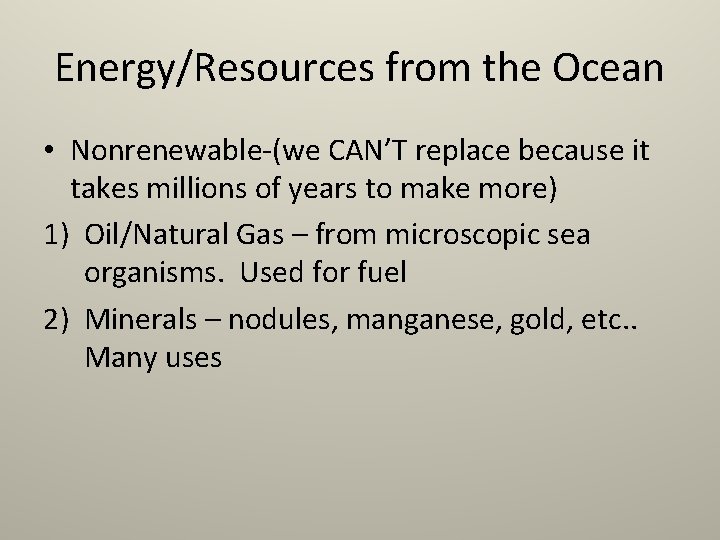 Energy/Resources from the Ocean

• Nonrenewable-(we CAN'T replace because it takes millions of years to make more)

1) Oil/Natural Gas – from microscopic sea organisms. Used for fuel

2) Minerals – nodules, manganese, gold, etc.. Many uses